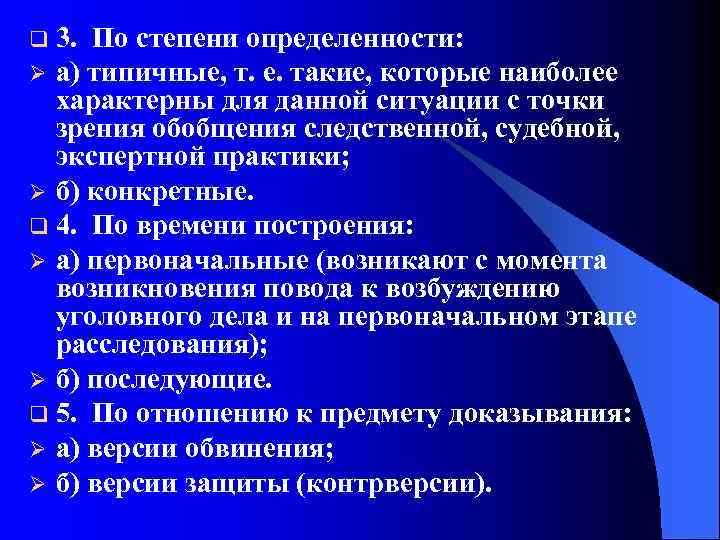 3. По степени определенности:

а) типичные, т. е. такие, которые наиболее характерны для данной ситуации с точки зрения обобщения следственной, судебной, экспертной практики;

б) конкретные.

4. По времени построения:

а) первоначальные (возникают с момента возникновения повода к возбуждению уголовного дела и на первоначальном этапе расследования);

б) последующие.

5. По отношению к предмету доказывания:

а) версии обвинения;

б) версии защиты (контрверсии).